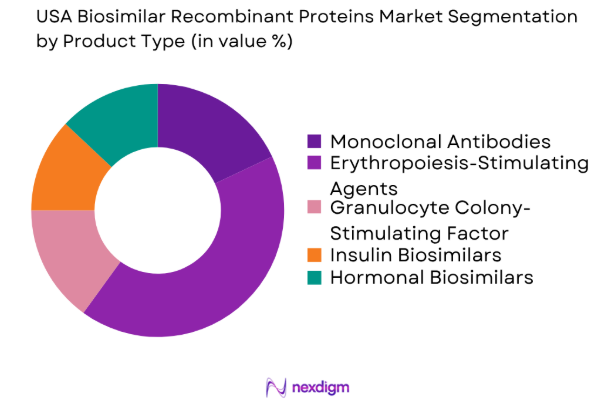 USA Biosimilar Recombinant Proteins Market Segmentation by Product Type (in value %)

Monoclonal Antibodies
Erythropoiesis-Stimulating Agents
Granulocyte Colony-Stimulating Factor
Insulin Biosimilars
Hormonal Biosimilars

nexdigm